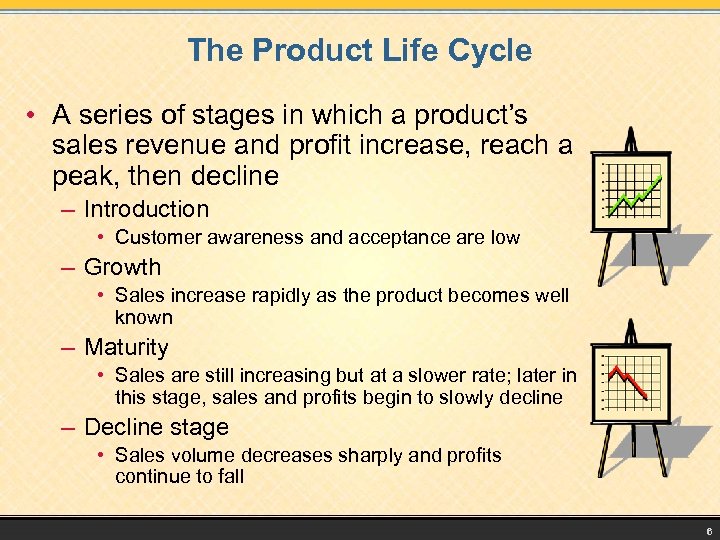 The Product Life Cycle

• A series of stages in which a product's sales revenue and profit increase, reach a peak, then decline

– Introduction

• Customer awareness and acceptance are low

– Growth

• Sales increase rapidly as the product becomes well known

– Maturity

• Sales are still increasing but at a slower rate; later in this stage, sales and profits begin to slowly decline

– Decline stage

• Sales volume decreases sharply and profits continue to fall

6